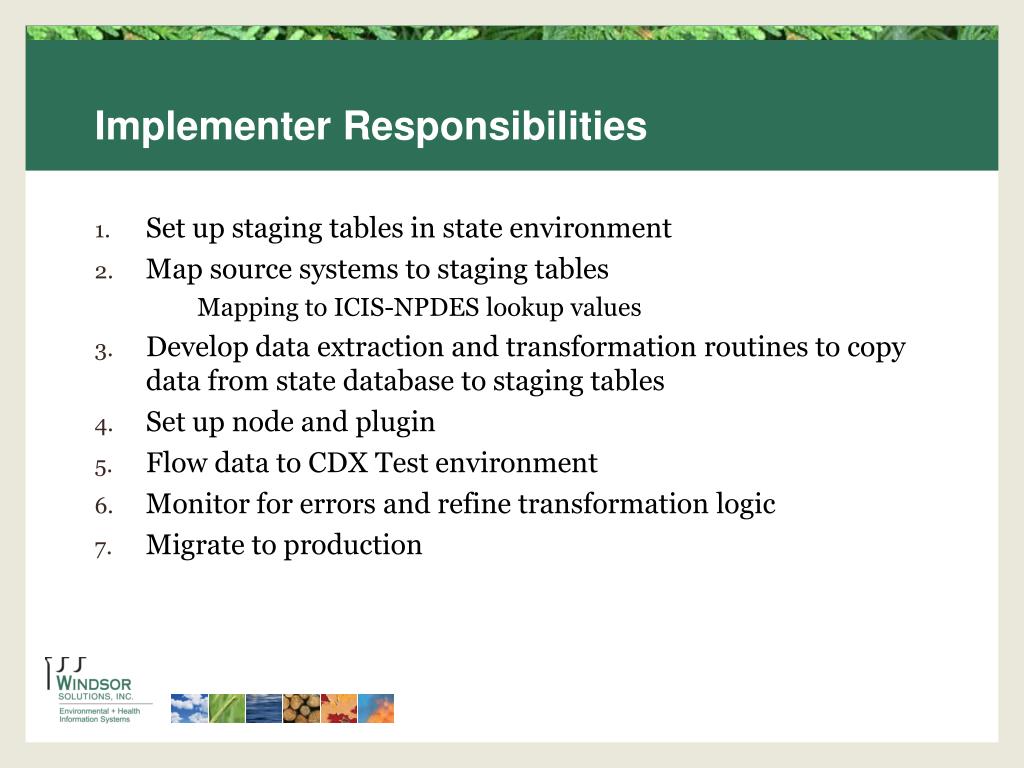 Implementer Responsibilities

1. Set up staging tables in state environment
2. Map source systems to staging tables
Mapping to ICIS-NPDES lookup values
3. Develop data extraction and transformation routines to copy data from state database to staging tables
4. Set up node and plugin
5. Flow data to CDX Test environment
6. Monitor for errors and refine transformation logic
7. Migrate to production

WINDSOR SOLUTIONS, INC.
Environmental + Health Information Systems